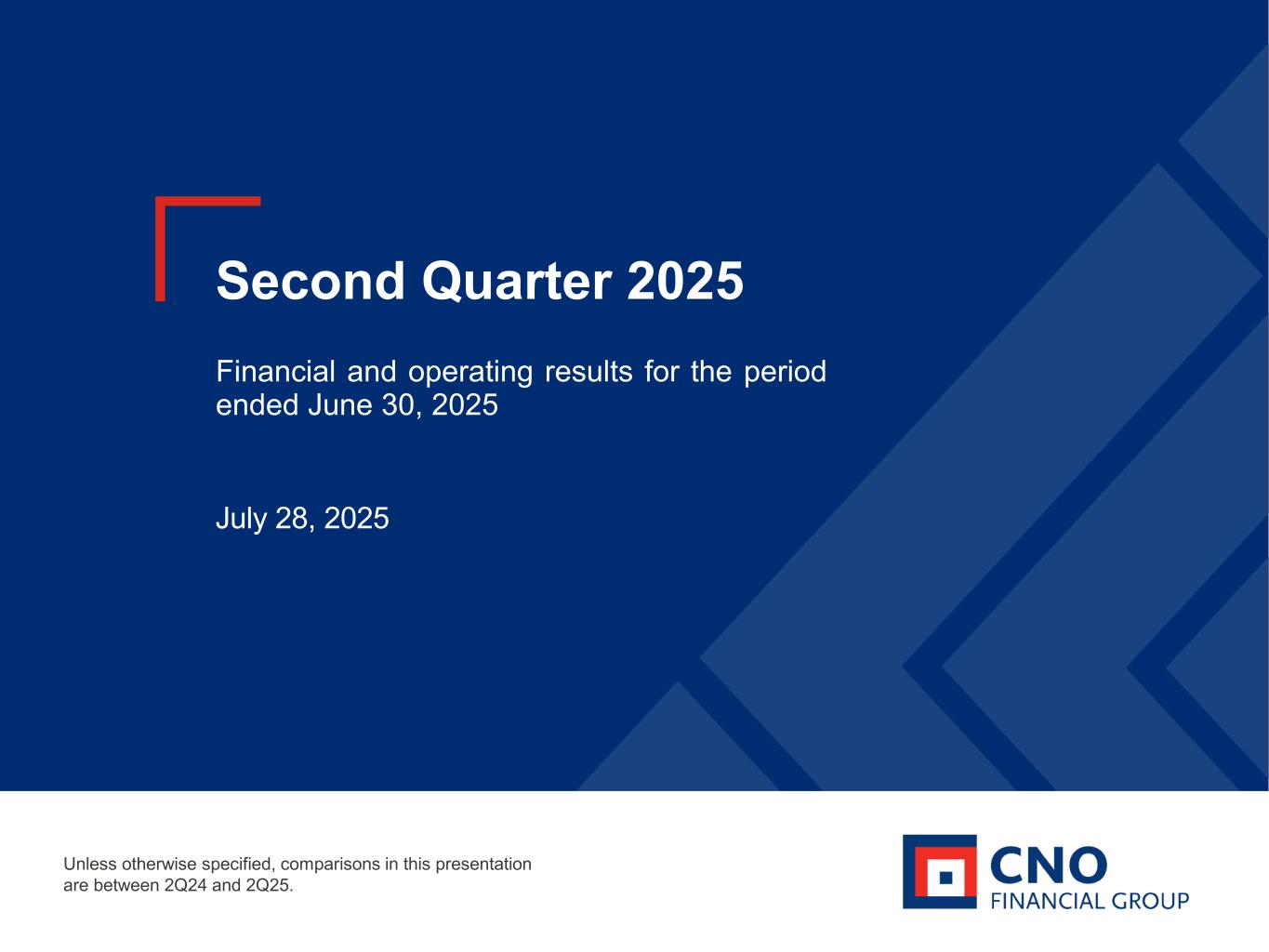 Second Quarter 2025

Financial and operating results for the period ended June 30, 2025

July 28, 2025

Unless otherwise specified, comparisons in this presentation are between 2Q24 and 2Q25.

CNO
FINANCIAL GROUP